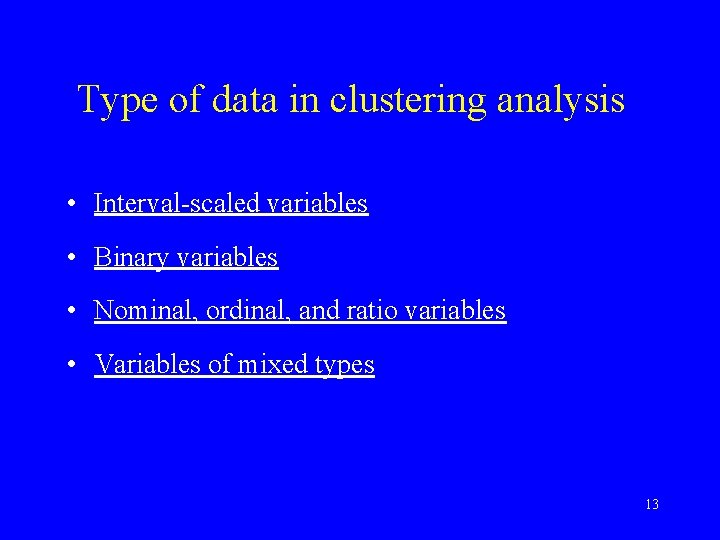 Type of data in clustering analysis

• Interval-scaled variables

• Binary variables

• Nominal, ordinal, and ratio variables

• Variables of mixed types

13